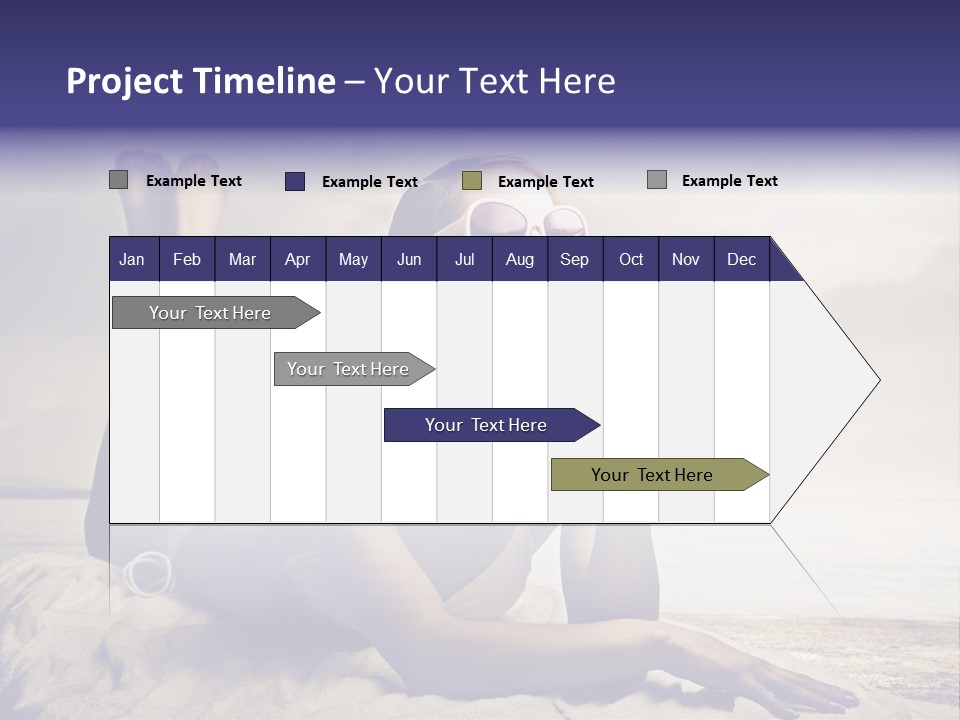 Project Timeline – Your Text Here

Example Text Example Text Example Text Example Text

| Jan | Feb | Mar | Apr | May | Jun | Jul | Aug | Sep | Oct | Nov | Dec |
|---|---|---|---|---|---|---|---|---|---|---|---|

Your Text Here

Your Text Here

Your Text Here

Your Text Here